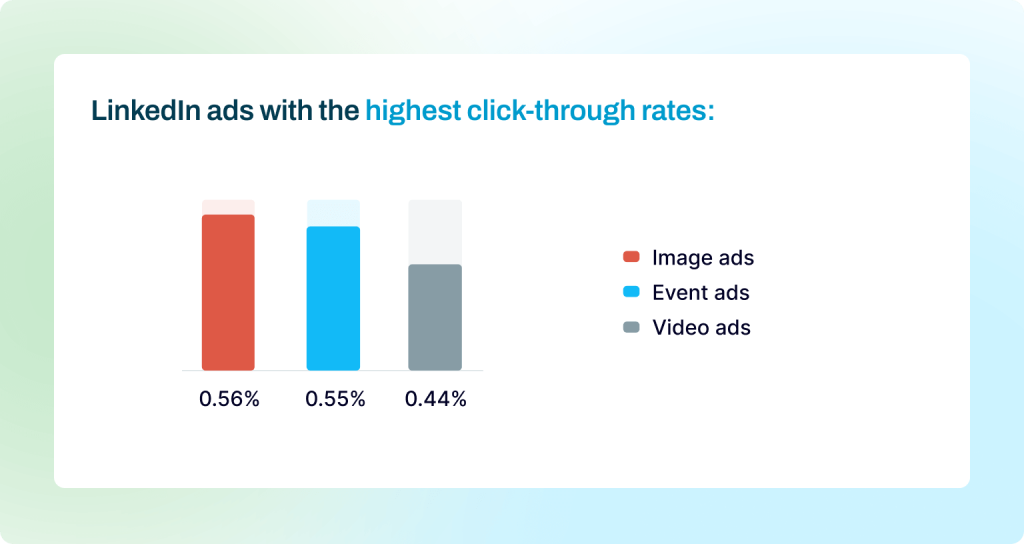 LinkedIn ads with the highest click-through rates:

0.56%
0.55%
0.44%

Image ads
Event ads
Video ads